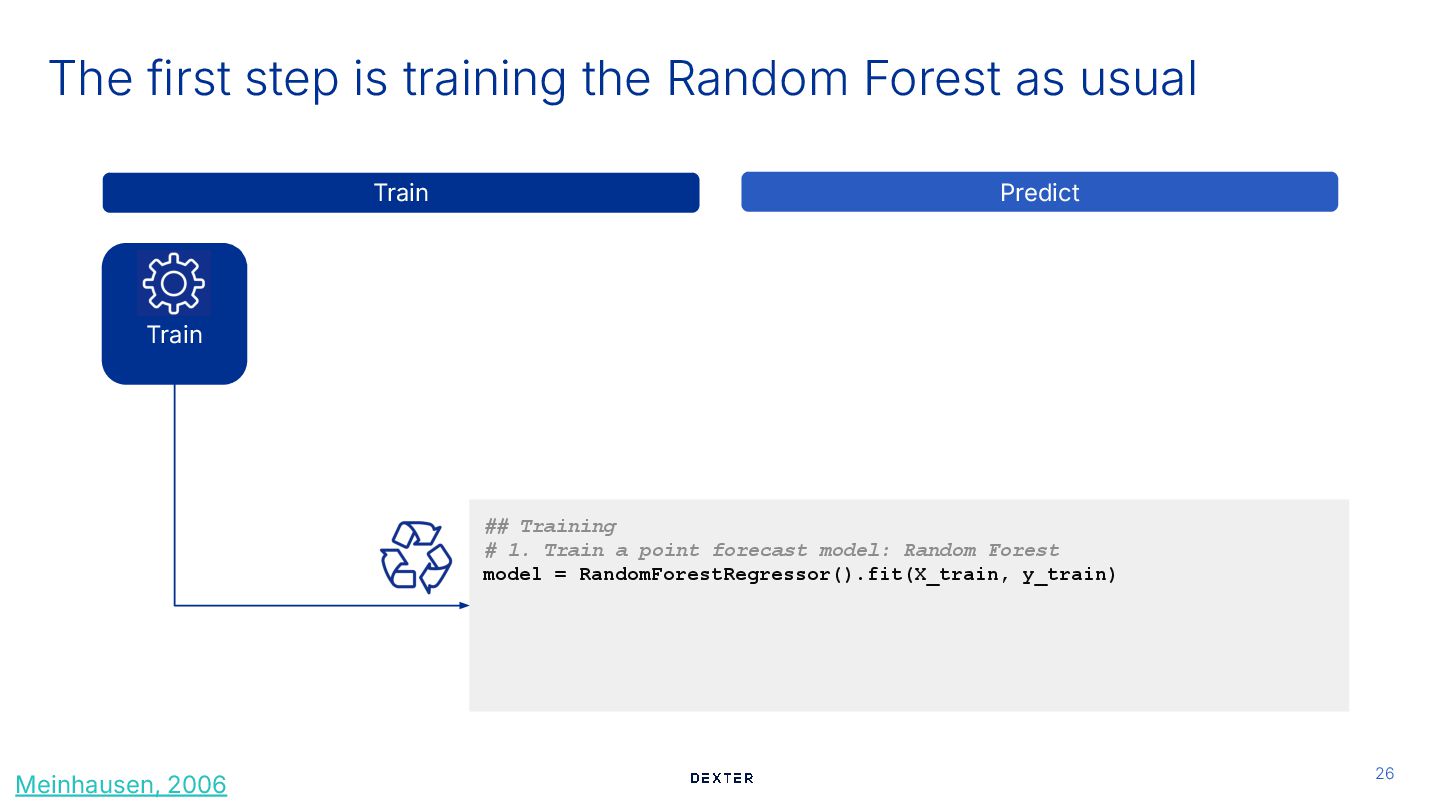 The first step is training the Random Forest as usual

Train

Predict

Train

## Training
# 1. Train a point forecast model: Random Forest
model = RandomForestRegressor().fit(X_train, y_train)

Meinhausen, 2006

DEXTER

26